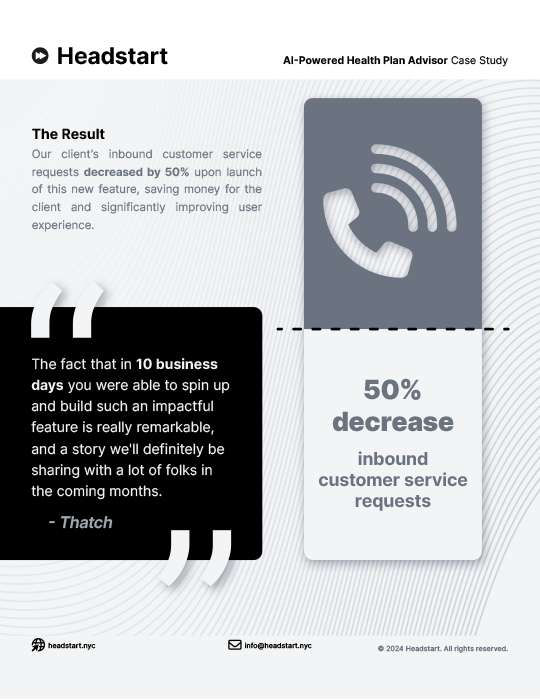 Headstart

AI-Powered Health Plan Advisor Case Study

The Result

Our client's inbound customer service requests decreased by 50% upon launch of this new feature, saving money for the client and significantly improving user experience.

The fact that in 10 business days you were able to spin up and build such an impactful feature is really remarkable, and a story we'll definitely be sharing with a lot of folks in the coming months.

- Thatch

50% decrease

inbound customer service requests

headstart.nyc

info@headstart.nyc

© 2024 Headstart. All rights reserved.